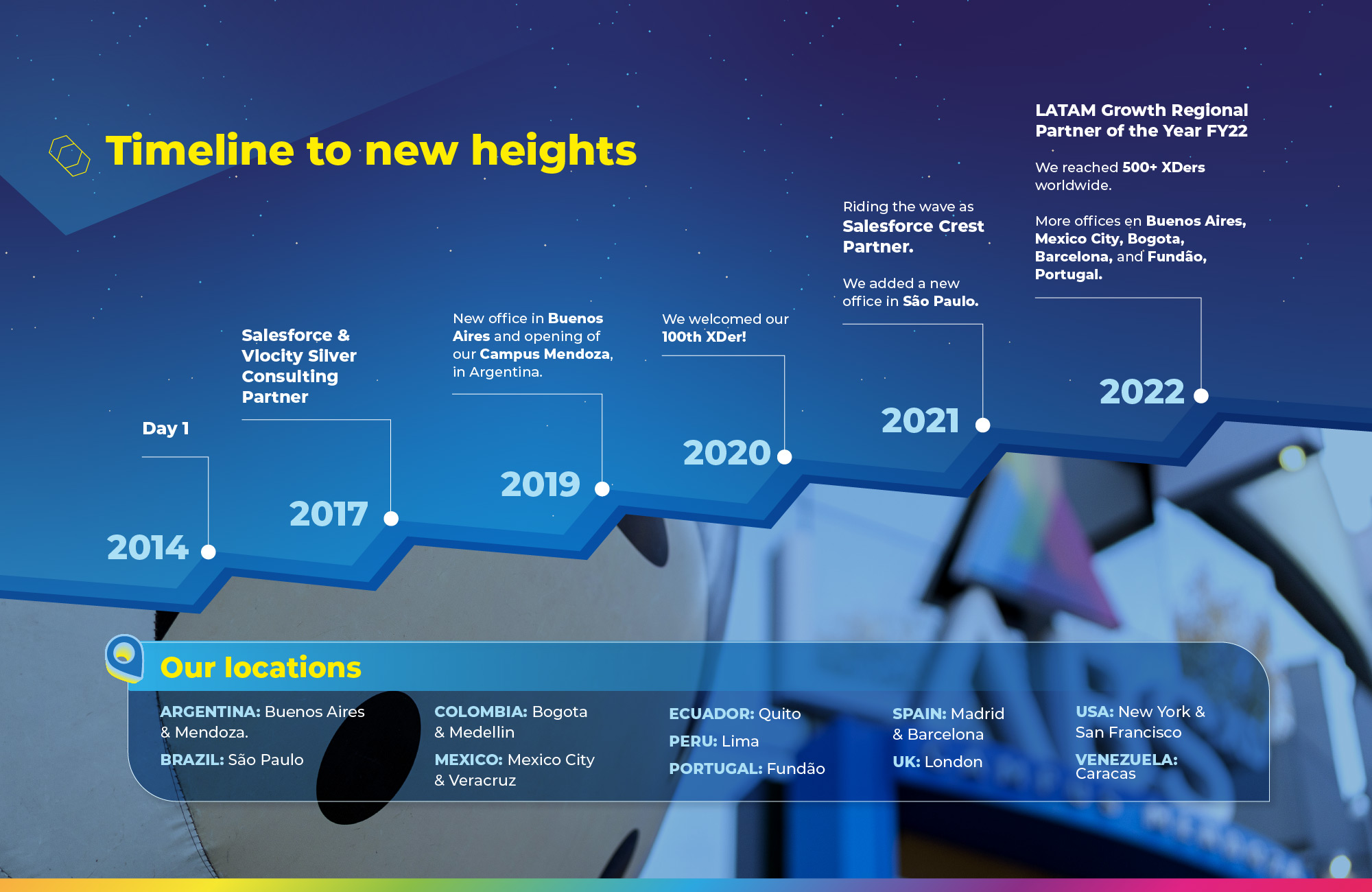 Timeline to new heights

Day 1

2014

Salesforce & Vlocity Silver Consulting Partner

2017

New office in Buenos Aires and opening of our Campus Mendoza, in Argentina.

2019

We welcomed our 100th XDer!

2020

Riding the wave as Salesforce Crest Partner.

We added a new office in São Paulo.

2021

LATAM Growth Regional Partner of the Year FY22

We reached 500+ XDers worldwide.

More offices en Buenos Aires, Mexico City, Bogota, Barcelona, and Fundão, Portugal.

2022

Our locations

ARGENTINA: Buenos Aires & Mendoza.

BRAZIL: São Paulo

COLOMBIA: Bogota & Medellin

MEXICO: Mexico City & Veracruz

ECUADOR: Quito

PERU: Lima

PORTUGAL: Fundão

SPAIN: Madrid & Barcelona

UK: London

USA: New York & San Francisco

VENEZUELA: Caracas